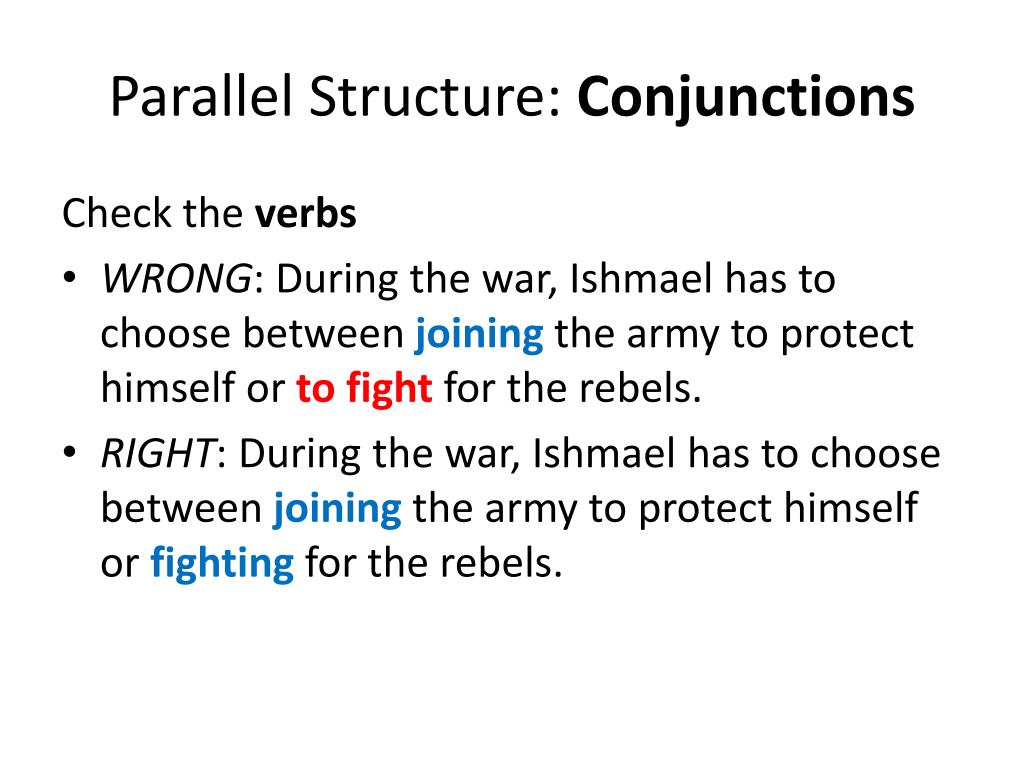 Parallel Structure: Conjunctions

Check the verbs

• WRONG: During the war, Ishmael has to choose between joining the army to protect himself or to fight for the rebels.

• RIGHT: During the war, Ishmael has to choose between joining the army to protect himself or fighting for the rebels.